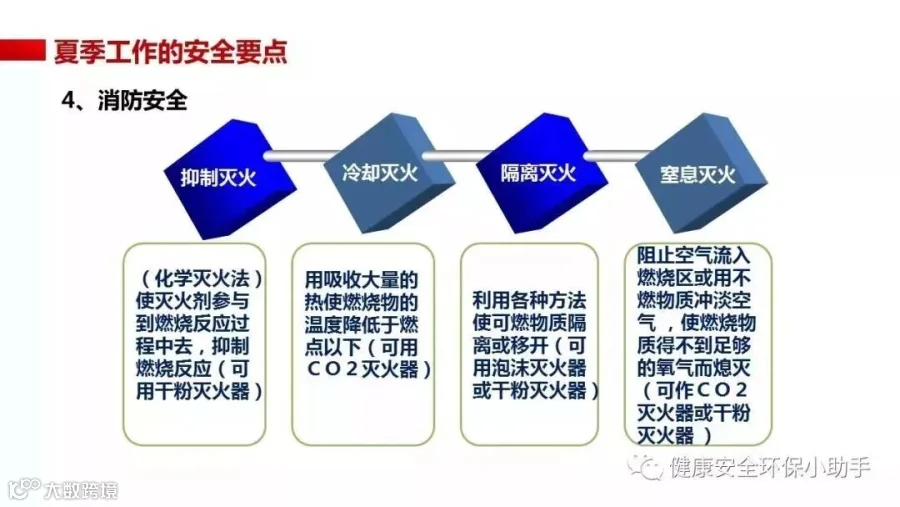 夏季工作的安全要点

4、消防安全

抑制灭火

冷却灭火

隔离灭火

窒息灭火

（化学灭火法）使灭火剂参与到燃烧反应过程中去，抑制燃烧反应（可用干粉灭火器）

用吸收大量的热使燃烧物的温度降低于燃点以下（可用CO2灭火器）

利用各种方法使可燃物质隔离或移开（可用泡沫灭火器或干粉灭火器）

阻止空气流入燃烧区或用不燃物质冲淡空气，使燃烧物质得不到足够的氧气而熄灭（可作CO2灭火器或干粉灭火器）

健康安全环保小助手

大数跨境